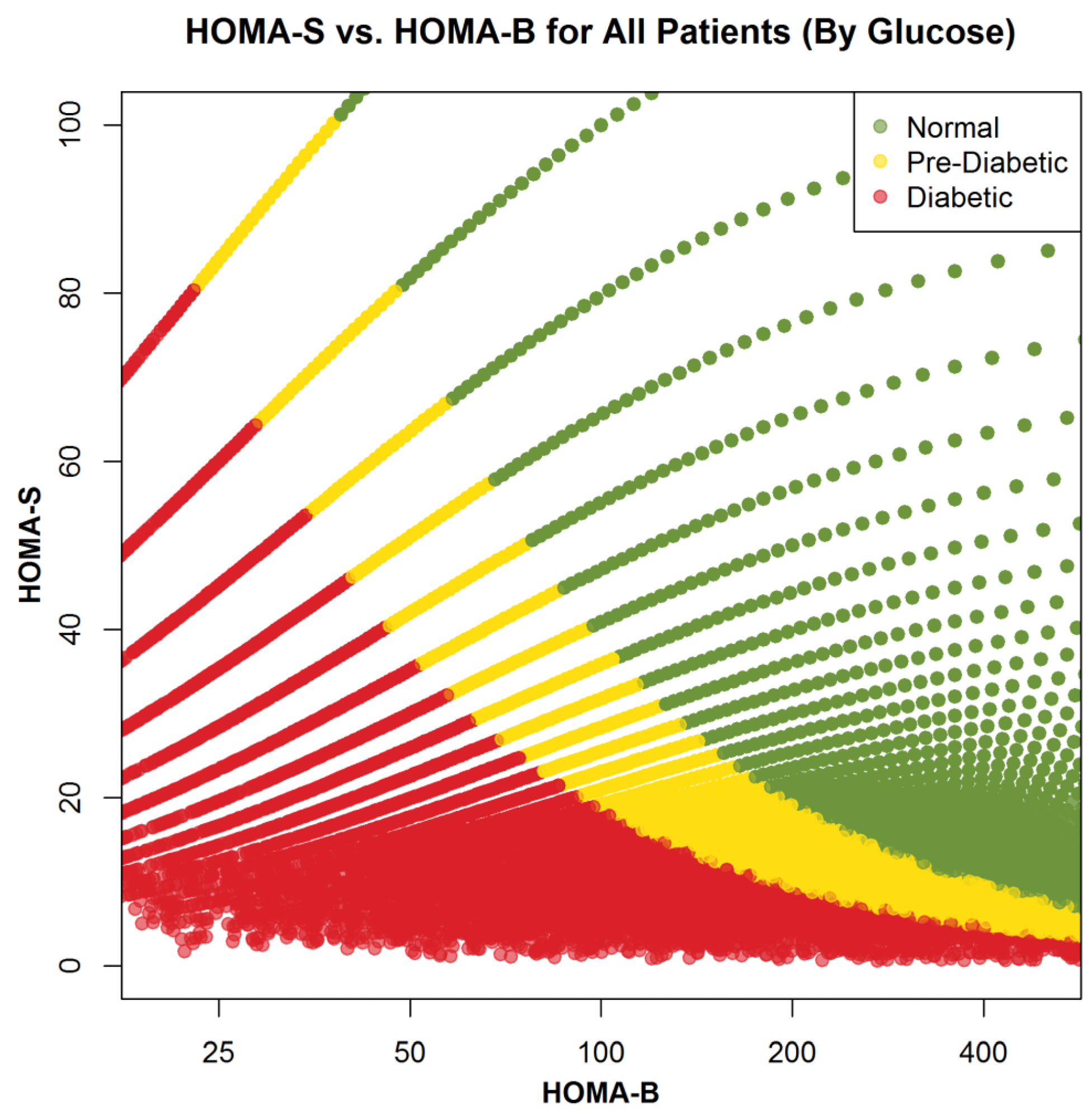 HOMA-S vs. HOMA-B for All Patients (By Glucose)

Normal
Pre-Diabetic
Diabetic

HOMA-S

100
80
60
40
20
0

25
50
100
200
400

HOMA-B